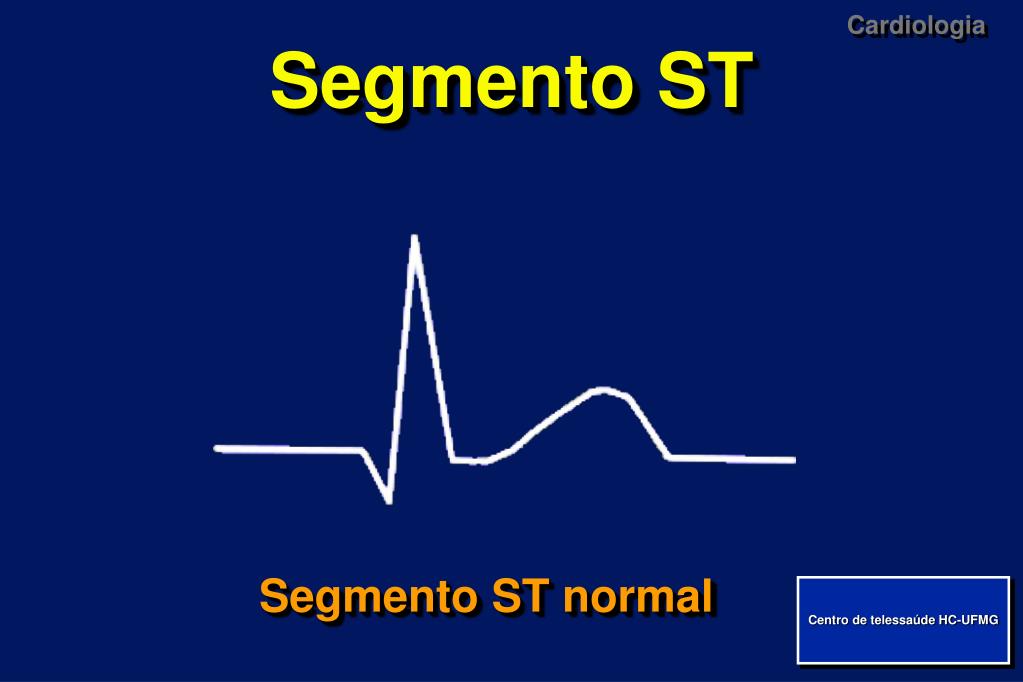 Cardiologia

Segmento ST

Segmento ST normal

Centro de telessaúde HC-UFMG